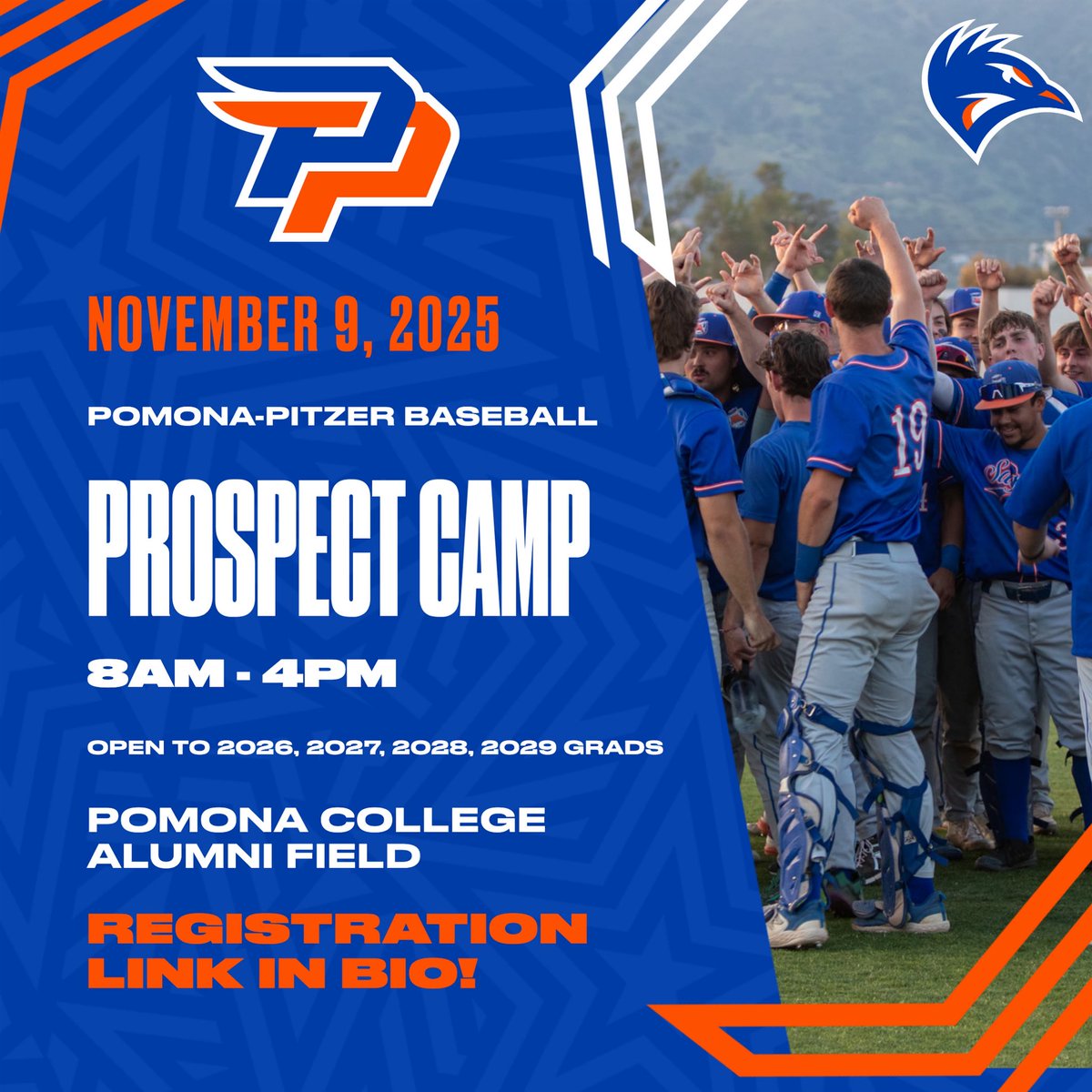 PP

NOVEMBER 9, 2025

POMONA-PITZER BASEBALL

PROSPECT CAMP

8AM - 4PM

OPEN TO 2026, 2027, 2028, 2029 GRADS

POMONA COLLEGE ALUMNI FIELD

REGISTRATION LINK IN BIO!

19